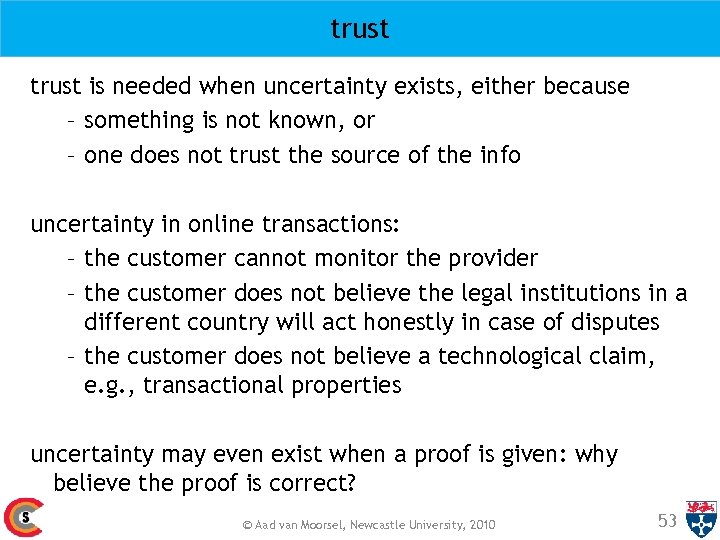 trust

trust is needed when uncertainty exists, either because
– something is not known, or
– one does not trust the source of the info

uncertainty in online transactions:
– the customer cannot monitor the provider
– the customer does not believe the legal institutions in a different country will act honestly in case of disputes
– the customer does not believe a technological claim, e.g., transactional properties

uncertainty may even exist when a proof is given: why believe the proof is correct?

S

© Aad van Moorsel, Newcastle University, 2010

53